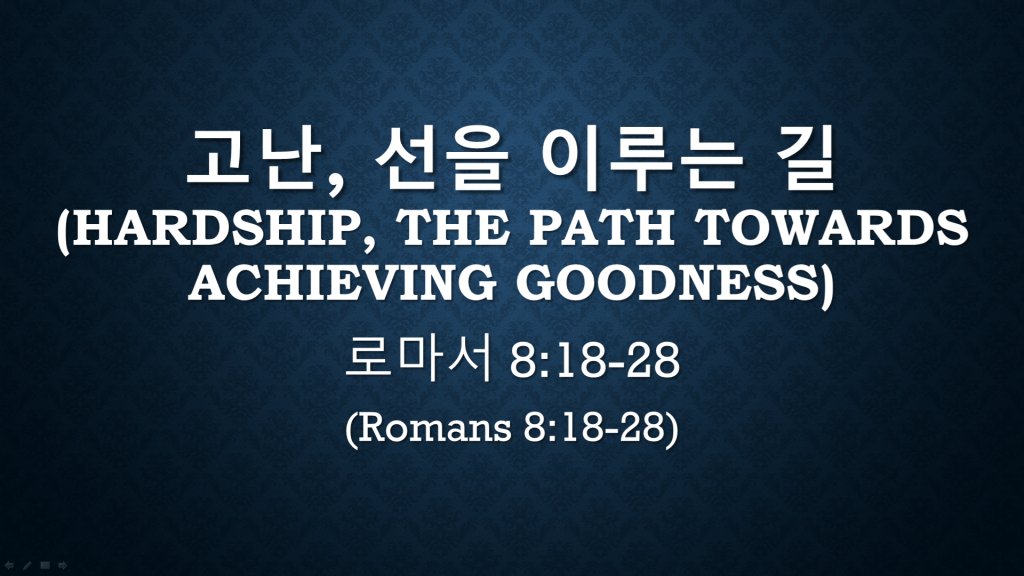 고난, 선을 이루는 길
(HARDSHIP, THE PATH TOWARDS ACHIEVING GOODNESS)

로마서 8:18-28

(Romans 8:18-28)